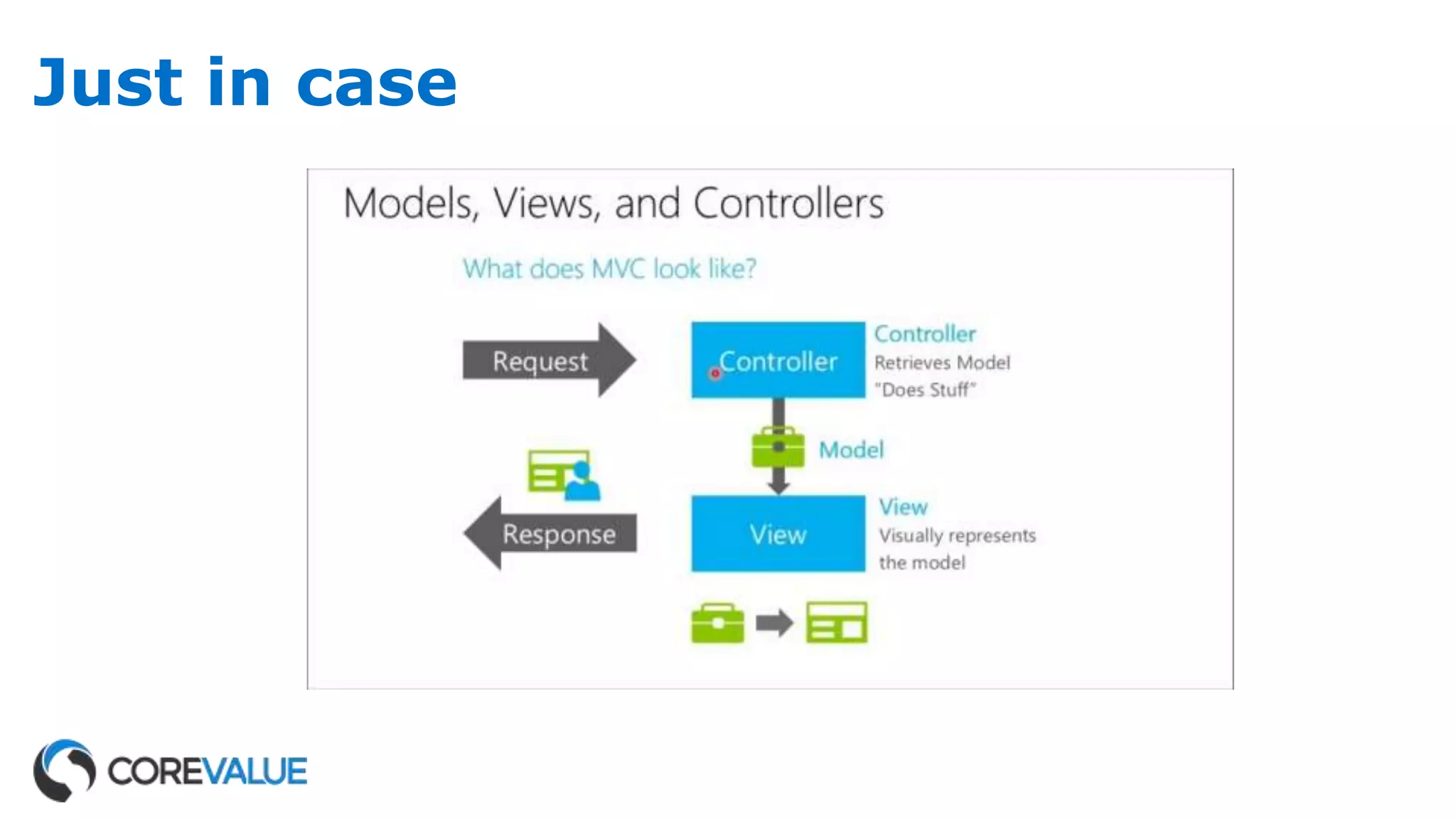 Just in case

Models, Views, and Controllers

What does MVC look like?

Request

Controller

Controller
Retrieves Model
"Does Stuff"

Model

Response

View

View
Visually represents the model

COREVALUE